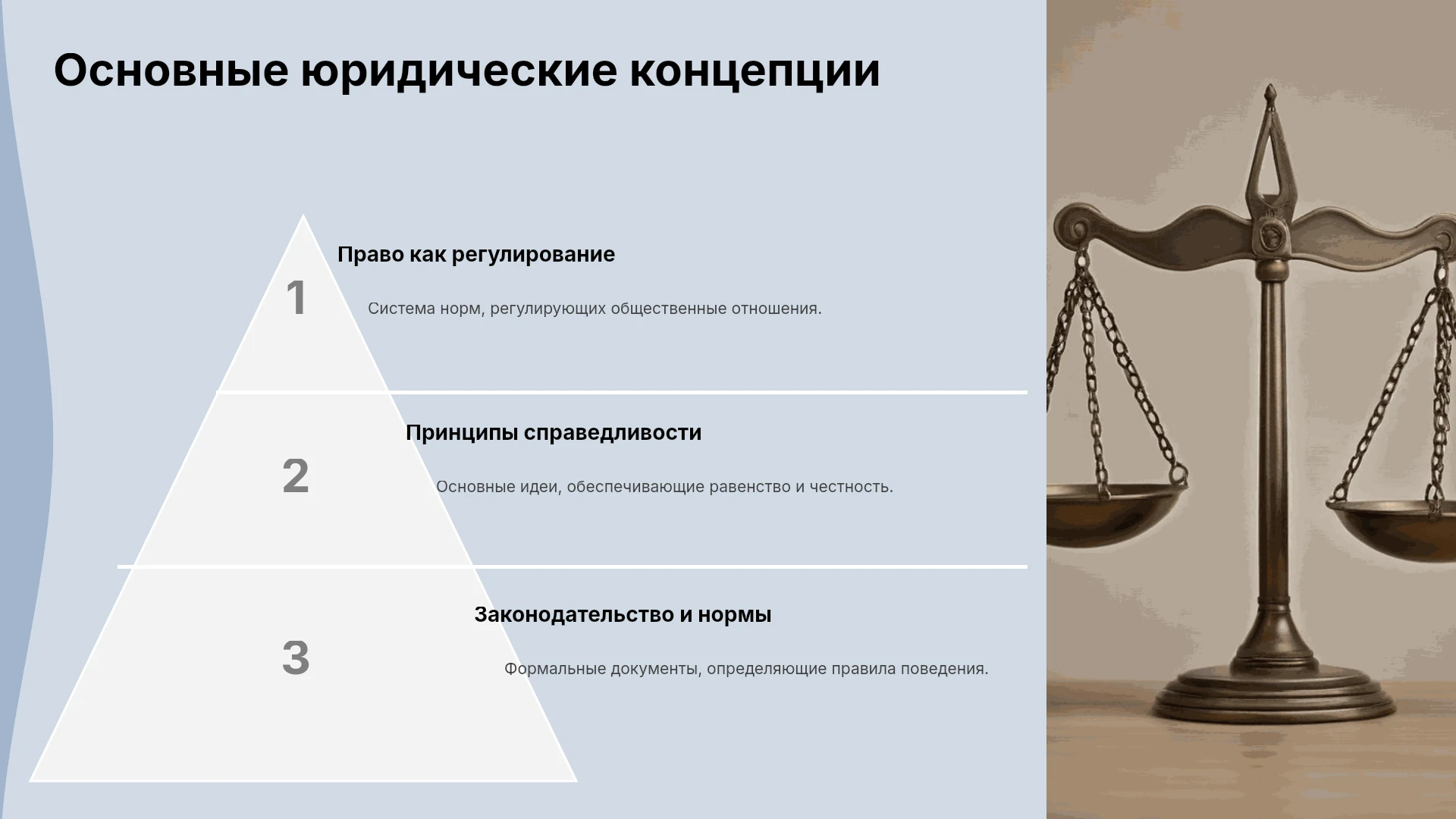 Основные юридические концепции

1

Право как регулирование

Система норм, регулирующих общественные отношения.

2

Принципы справедливости

Основные идеи, обеспечивающие равенство и честность.

3

Законодательство и нормы

Формальные документы, определяющие правила поведения.